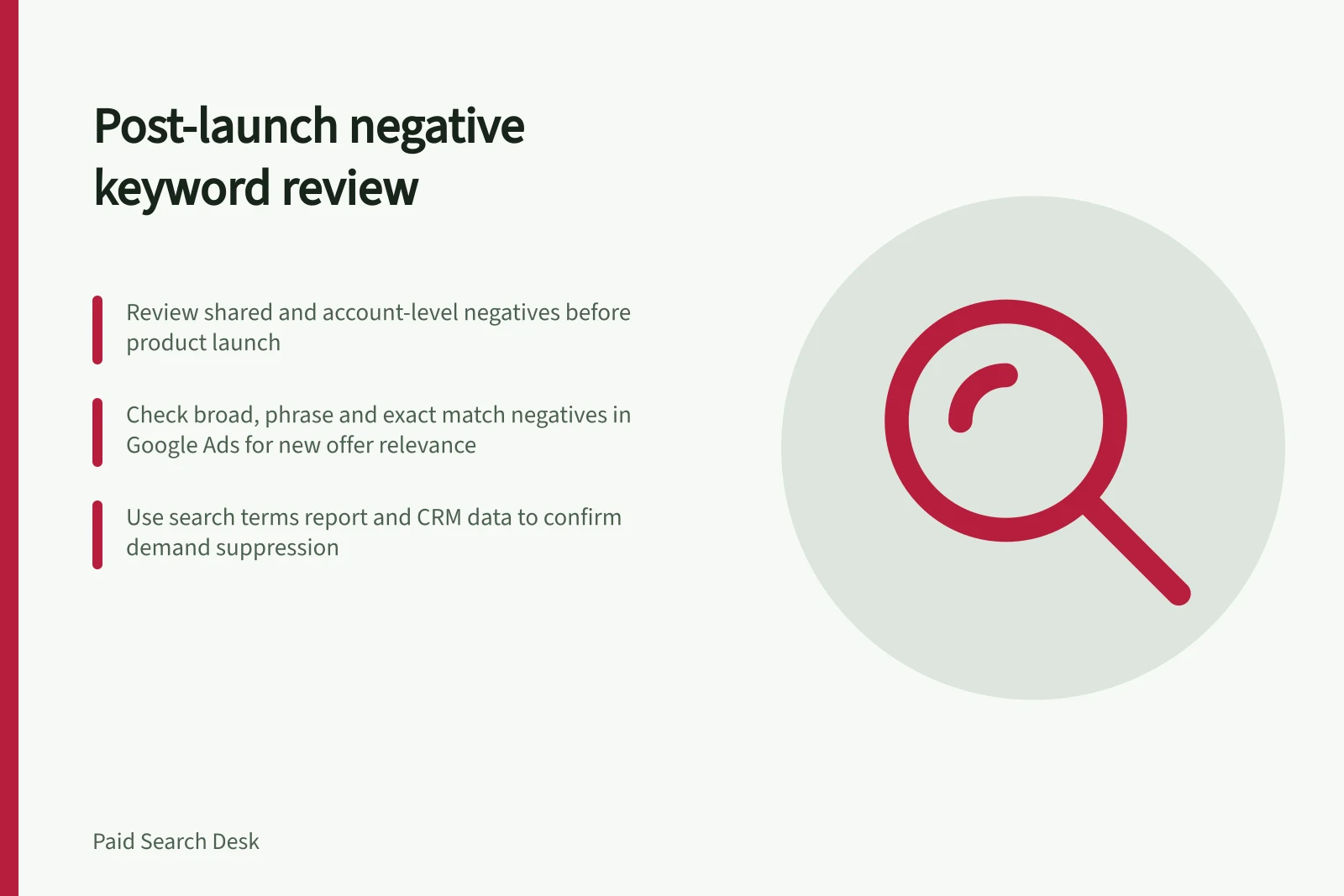 Post-launch negative keyword review

Review shared and account-level negatives before product launch

Check broad, phrase and exact match negatives in Google Ads for new offer relevance

Use search terms report and CRM data to confirm demand suppression

Paid Search Desk